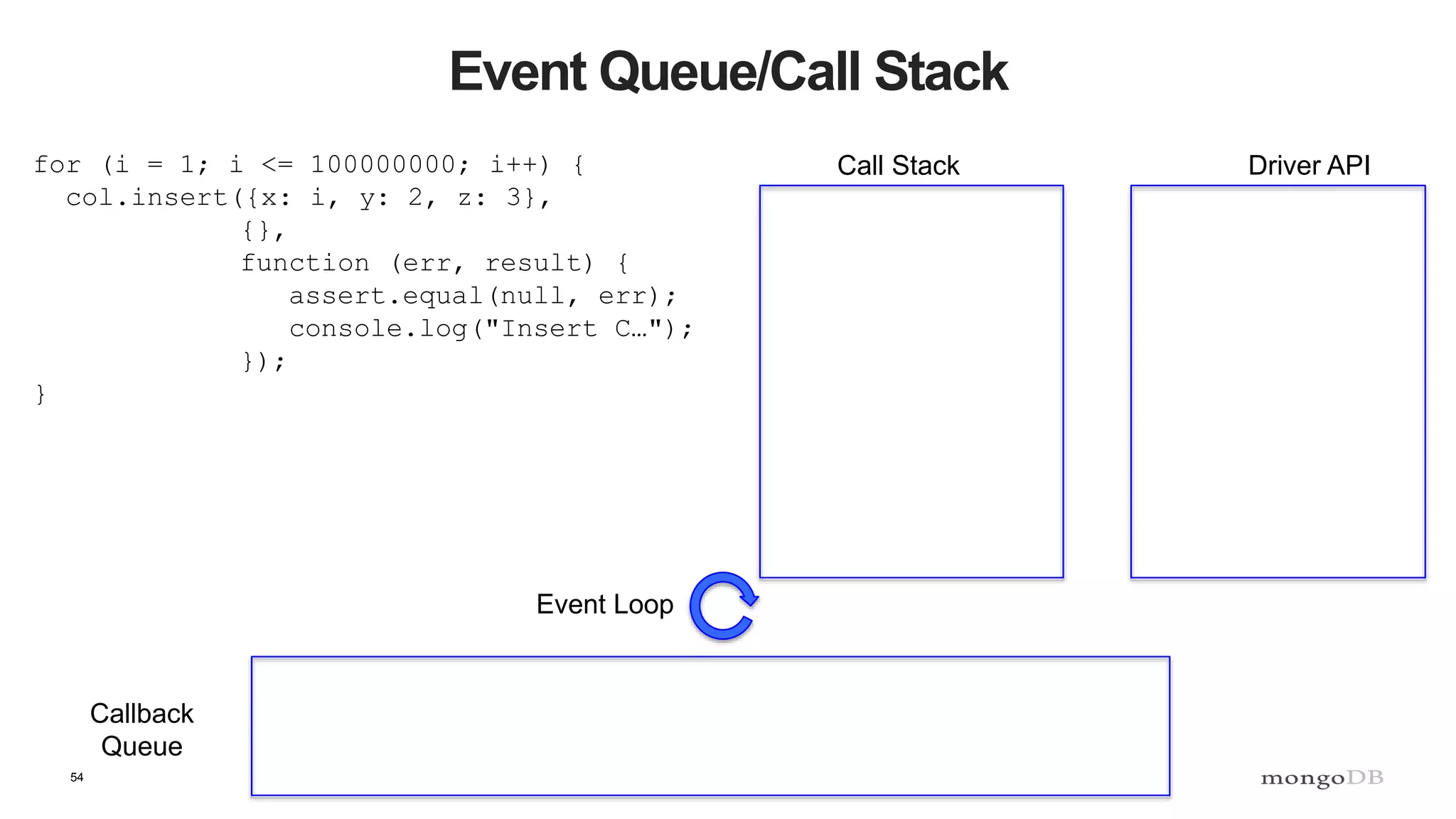 Event Queue/Call Stack

for (i = 1; i <= 100000000; i++) {
  col.insert({x: i, y: 2, z: 3},
             {},
             function (err, result) {
                assert.equal(null, err);
                console.log("Insert C…");
             });
}

Call Stack

Driver API

Event Loop

Callback Queue

54

mongoDB